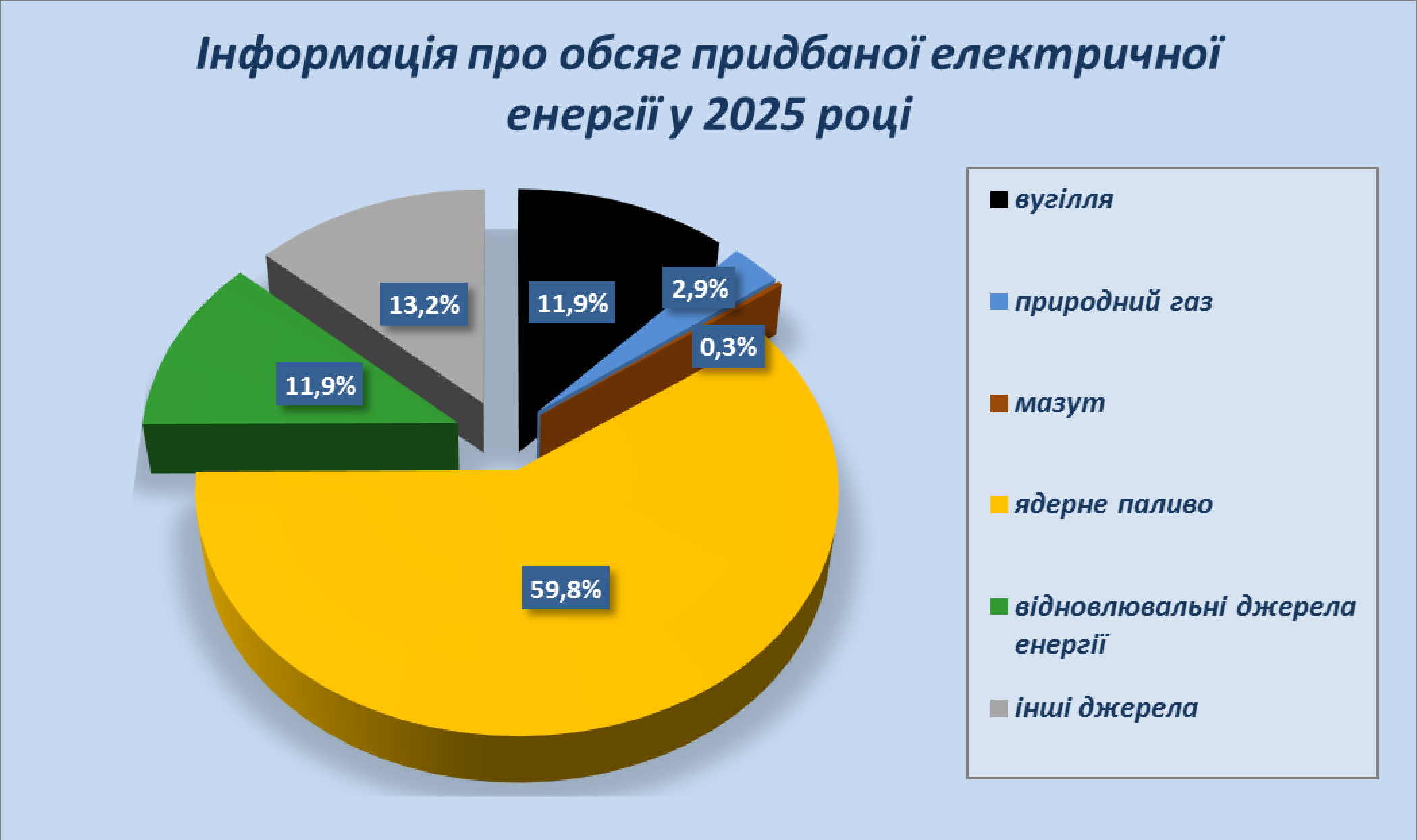 Інформація про обсяг придбаної електричної енергії у 2025 році

13,2%
11,9%
2,9%
0,3%
11,9%
59,8%

вугілля
природний газ
мазут
ядерне паливо
відновлювальні джерела енергії
інші джерела